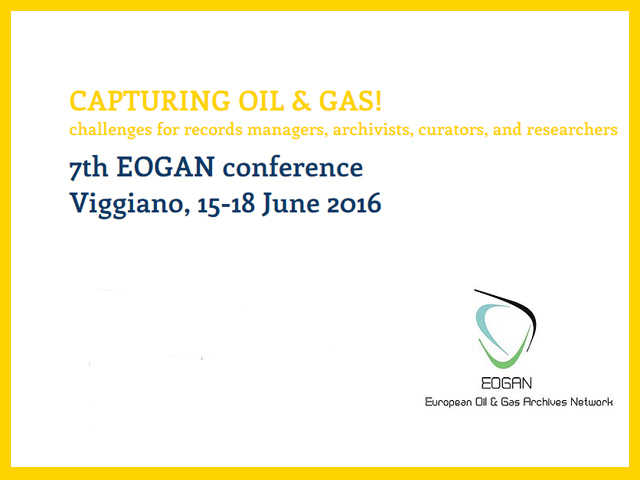 CAPTURING OIL & GAS!
challenges for records managers, archivists, curators, and researchers

7th EOGAN conference
Viggiano, 15-18 June 2016

EOGAN
European Oil & Gas Archives Network